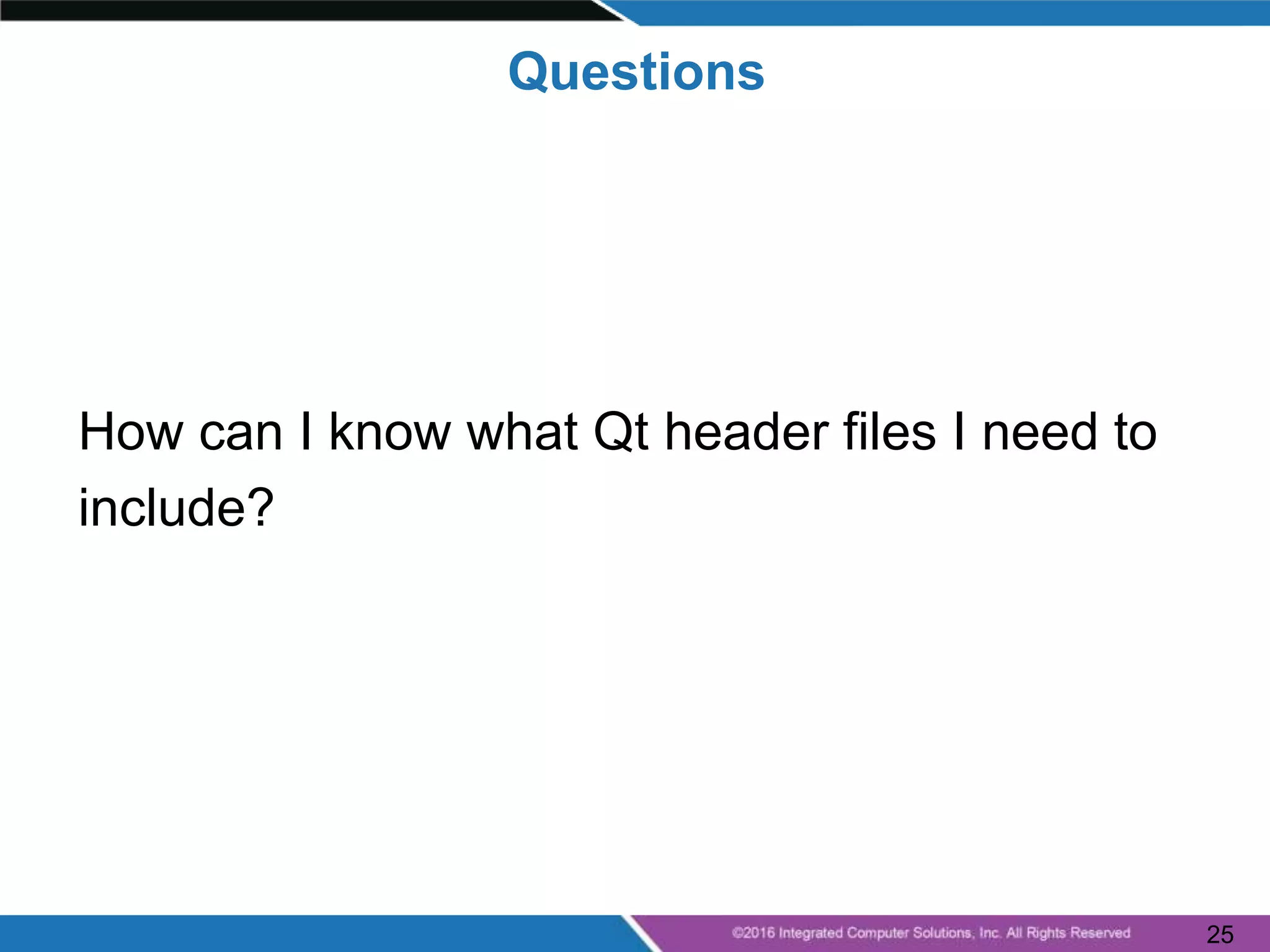 Questions

How can I know what Qt header files I need to include?

©2016 Integrated Computer Solutions, Inc. All Rights Reserved

25